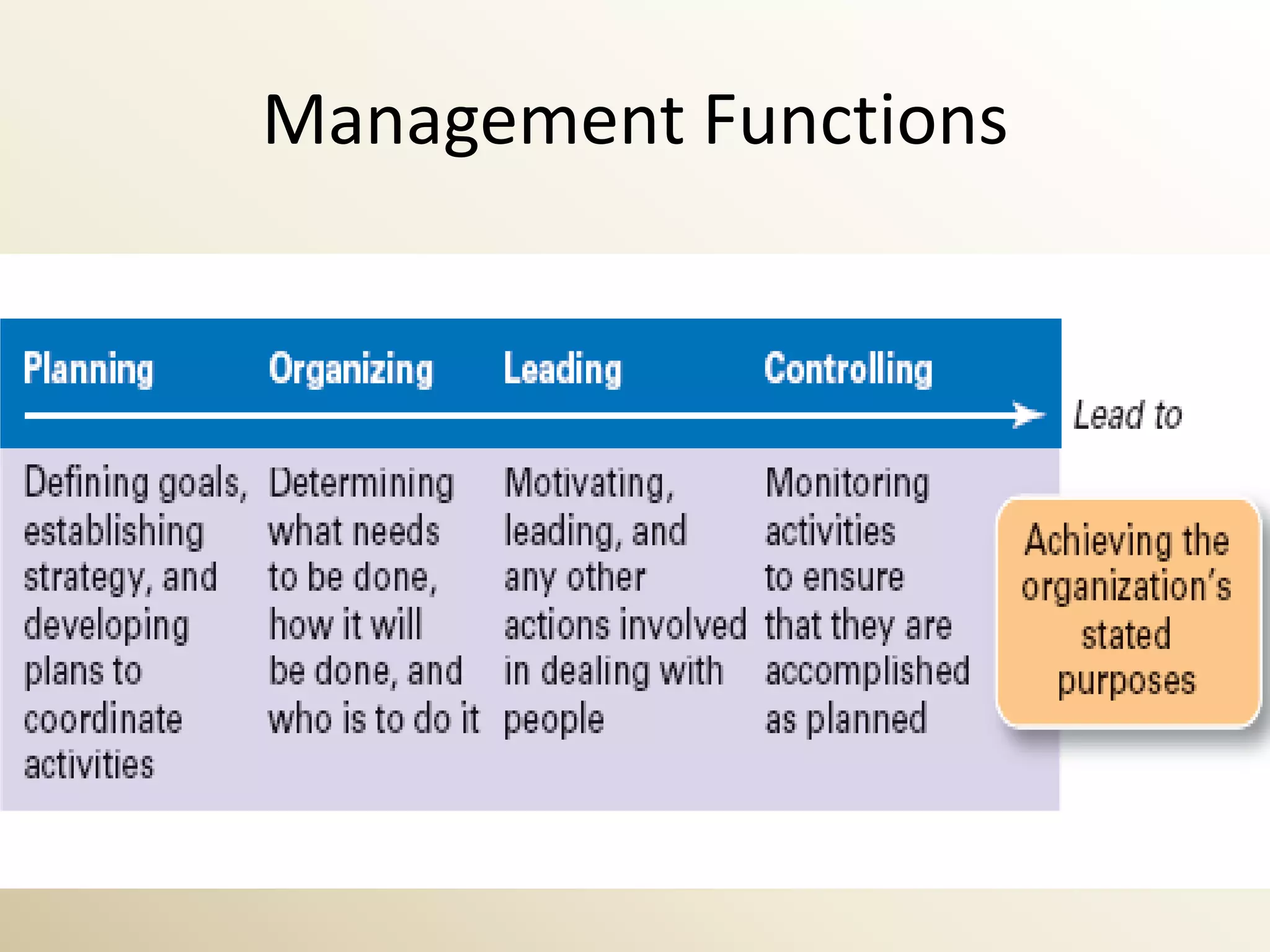 Management Functions

| Planning | Organizing | Leading | Controlling |
|---|---|---|---|
| Defining goals, establishing strategy, and developing plans to coordinate activities | Determining what needs to be done, how it will be done, and who is to do it | Motivating, leading, and any other actions involved in dealing with people | Monitoring activities to ensure that they are accomplished as planned |

Lead to

Achieving the organization's stated purposes